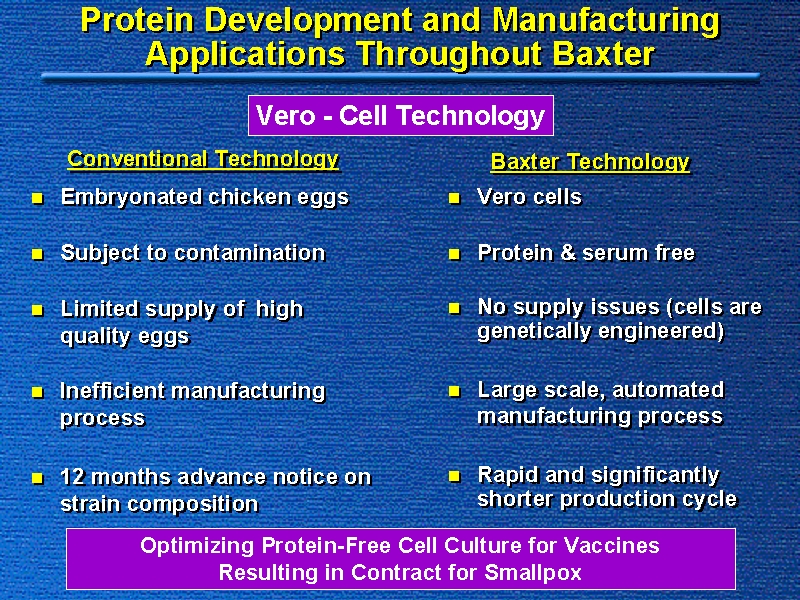 Protein Development and Manufacturing Applications Throughout Baxter

Vero - Cell Technology

Conventional Technology

- Embryonated chicken eggs
- Subject to contamination
- Limited supply of high quality eggs
- Inefficient manufacturing process
- 12 months advance notice on strain composition

Baxter Technology

- Vero cells
- Protein & serum free
- No supply issues (cells are genetically engineered)
- Large scale, automated manufacturing process
- Rapid and significantly shorter production cycle

Optimizing Protein-Free Cell Culture for Vaccines Resulting in Contract for Smallpox